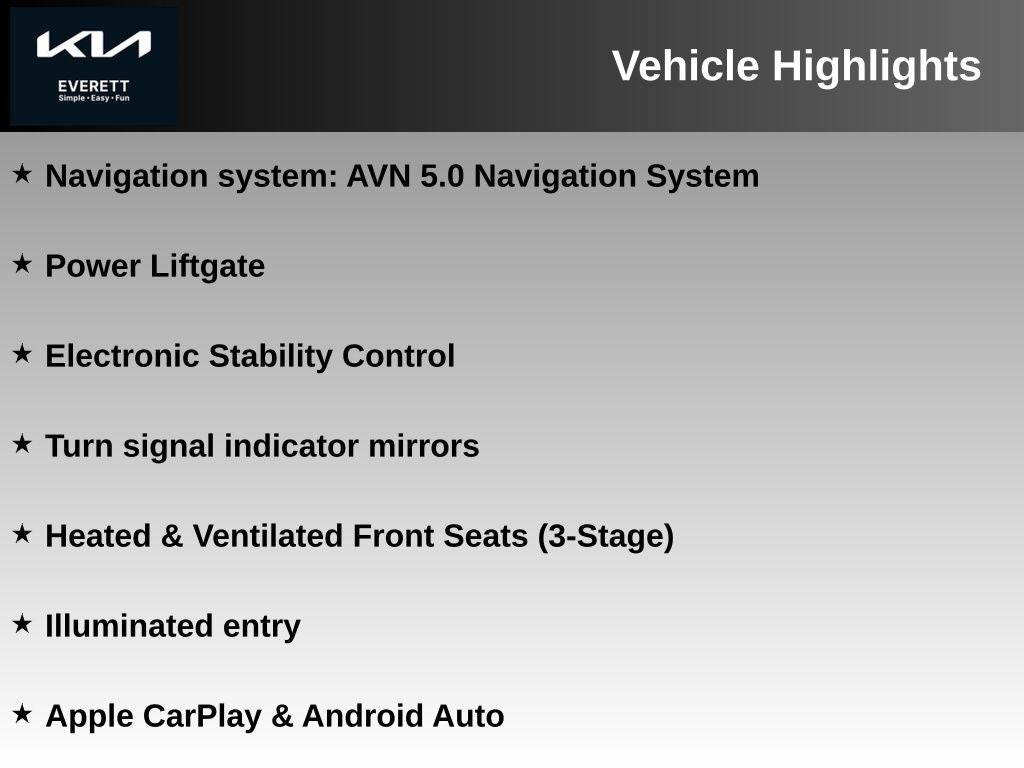 KIA
EVERETT
Simple • Easy • Fun

Vehicle Highlights

★ Navigation system: AVN 5.0 Navigation System

★ Power Liftgate

★ Electronic Stability Control

★ Turn signal indicator mirrors

★ Heated & Ventilated Front Seats (3-Stage)

★ Illuminated entry

★ Apple CarPlay & Android Auto